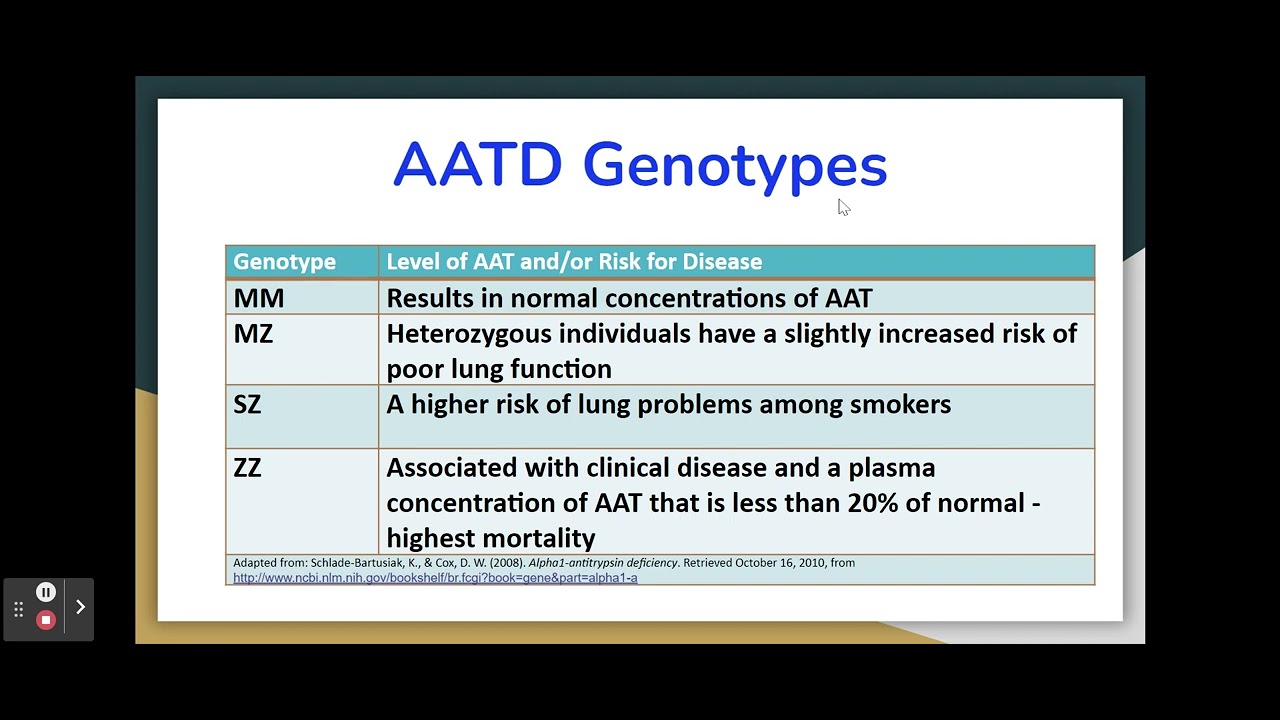 AATD Genotypes

| Genotype | Level of AAT and/or Risk for Disease |
|---|---|
| MM | Results in normal concentrations of AAT |
| MZ | Heterozygous individuals have a slightly increased risk of poor lung function |
| SZ | A higher risk of lung problems among smokers |
| ZZ | Associated with clinical disease and a plasma concentration of AAT that is less than 20% of normal - highest mortality |

Adapted from: Schlade-Bartusiak, K., & Cox, D. W. (2008). Alpha1-antitrypsin deficiency. Retrieved October 16, 2010, from http://www.ncbi.nlm.nih.gov/bookshelf/br.fcgi?book=gene&part=alpha1-a